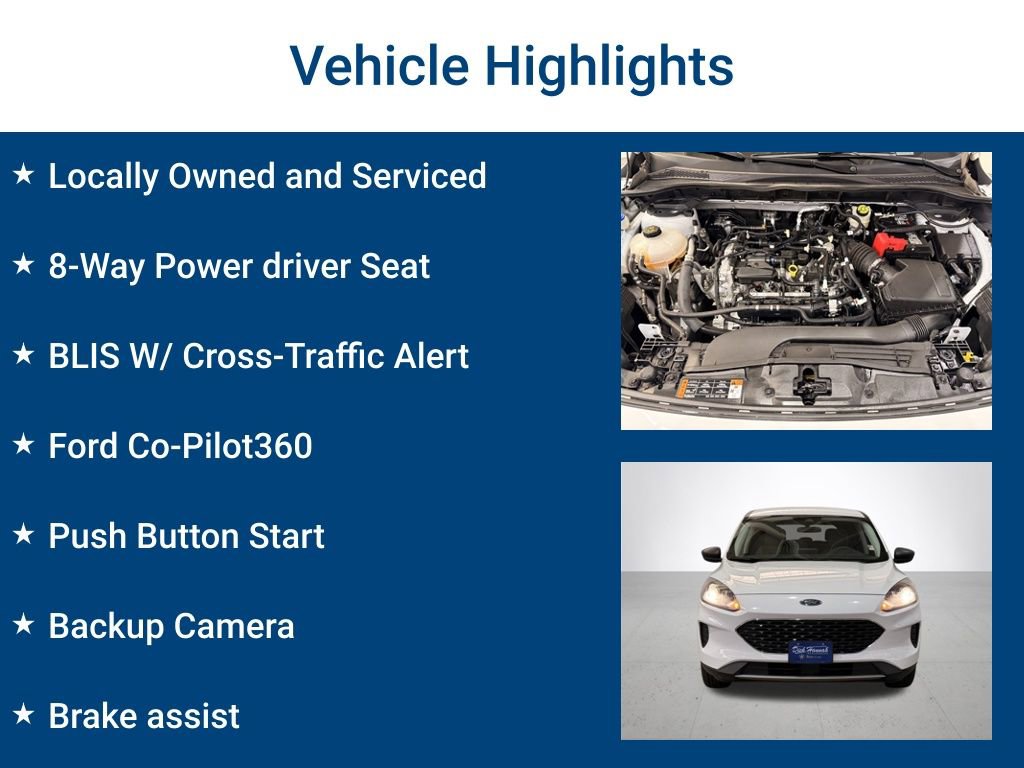 Vehicle Highlights

★ Locally Owned and Serviced

★ 8-Way Power driver Seat

★ BLIS W/ Cross-Traffic Alert

★ Ford Co-Pilot360

★ Push Button Start

★ Backup Camera

★ Brake assist

Dick Hannah